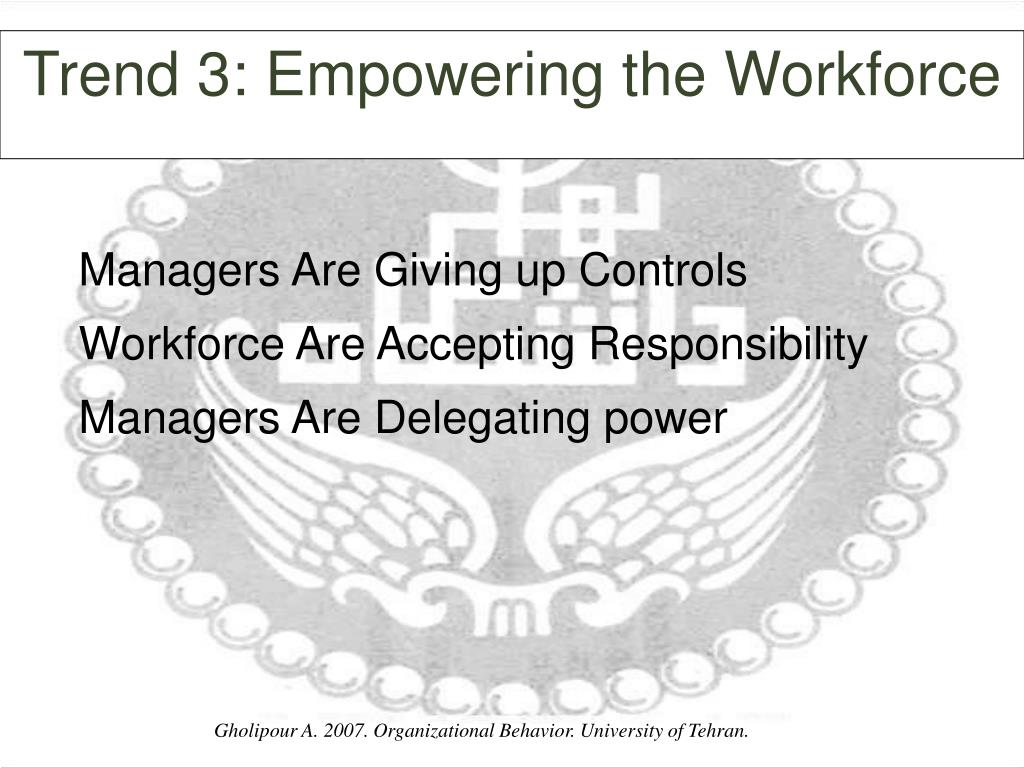 Trend 3: Empowering the Workforce

Managers Are Giving up Controls

Workforce Are Accepting Responsibility

Managers Are Delegating power

Gholipour A. 2007. Organizational Behavior. University of Tehran.